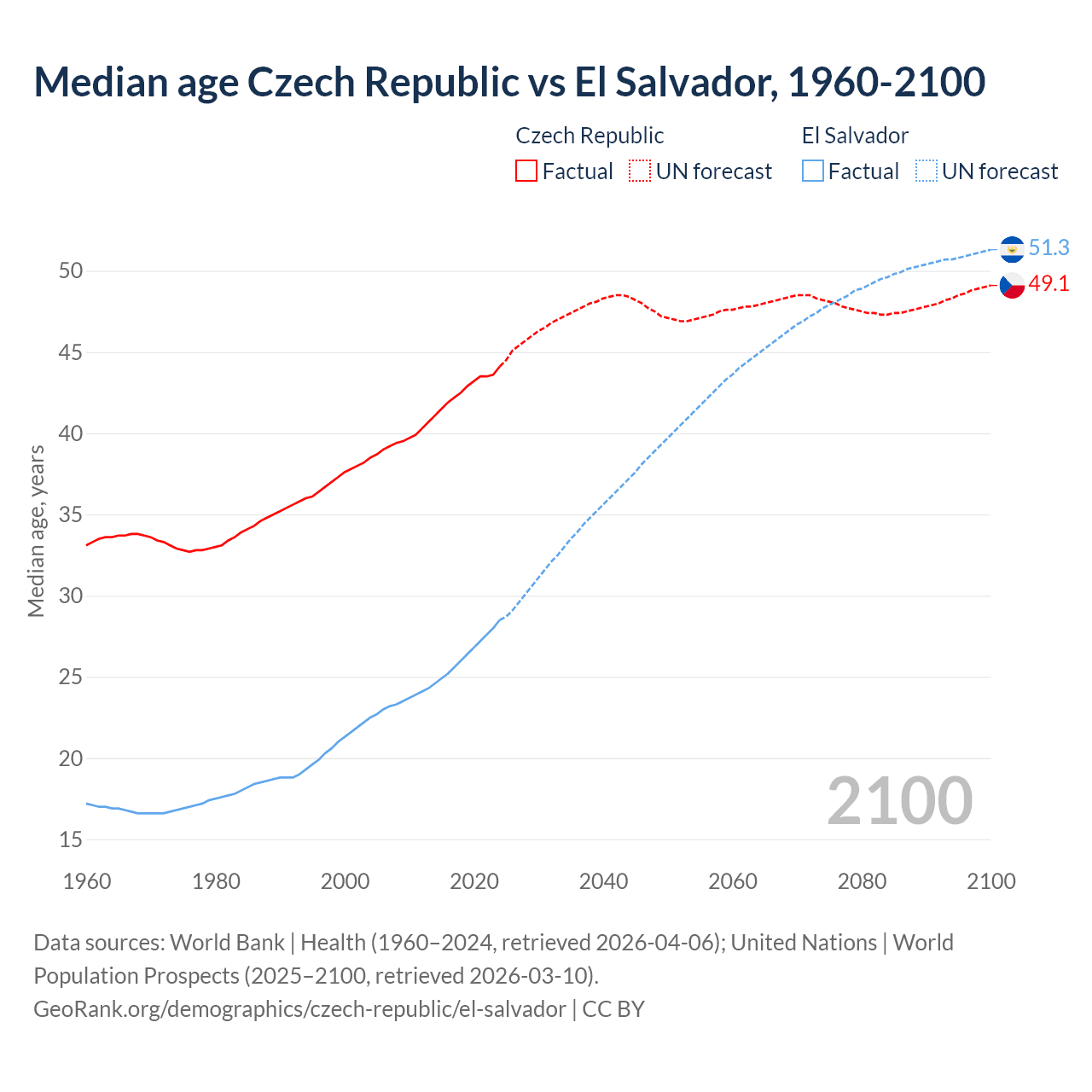 Median age Czech Republic vs El Salvador, 1960-2100

Czech Republic
Factual UN forecast

El Salvador
Factual UN forecast

Median age, years

50
45
40
35
30
25
20
15

51.3
49.1

2100

1960 1980 2000 2020 2040 2060 2080 2100

Data sources: World Bank | Health (1960–2024, retrieved 2026-04-06); United Nations | World Population Prospects (2025–2100, retrieved 2026-03-10).
GeoRank.org/demographics/czech-republic/el-salvador | CC BY